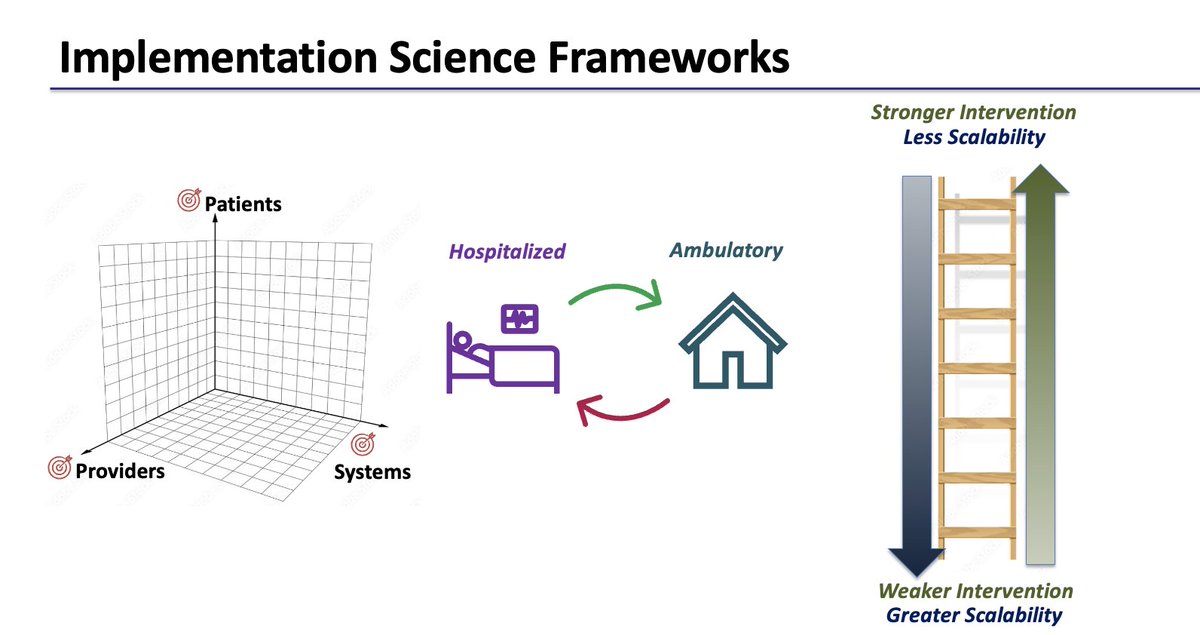 Implementation Science Frameworks

Patients

Providers

Systems

Hospitalized

Ambulatory

Stronger Intervention
Less Scalability

Weaker Intervention
Greater Scalability